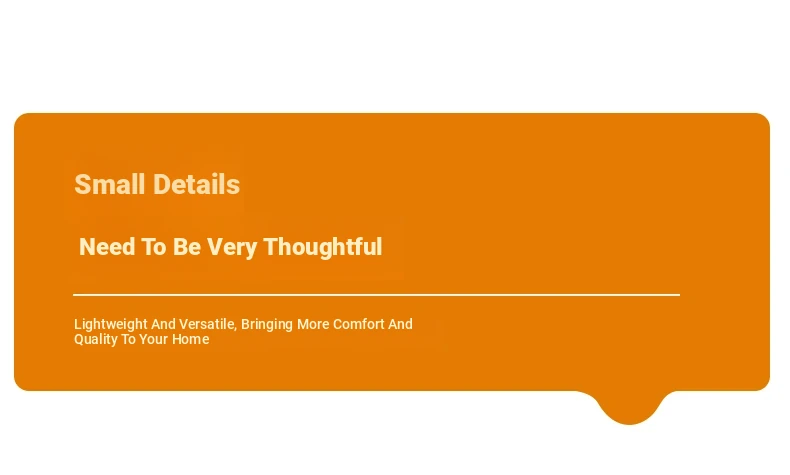 Small Details

Need To Be Very Thoughtful

Lightweight And Versatile, Bringing More Comfort And Quality To Your Home